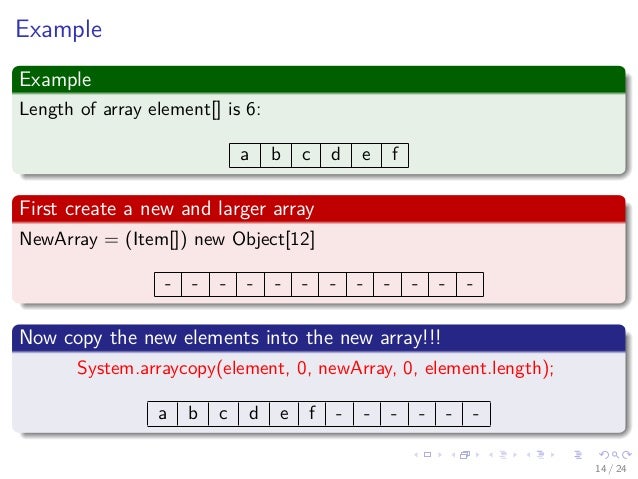 Example

Example

Length of array element[] is 6:

| a | b | c | d | e | f |
|---|---|---|---|---|---|

First create a new and larger array

NewArray = (Item[]) new Object[12]

| - | - | - | - | - | - | - | - | - | - | - | - |
|---|---|---|---|---|---|---|---|---|---|---|---|

Now copy the new elements into the new array!!!

System.arraycopy(element, 0, newArray, 0, element.length);

| a | b | c | d | e | f | - | - | - | - | - | - |
|---|---|---|---|---|---|---|---|---|---|---|---|

14 / 24